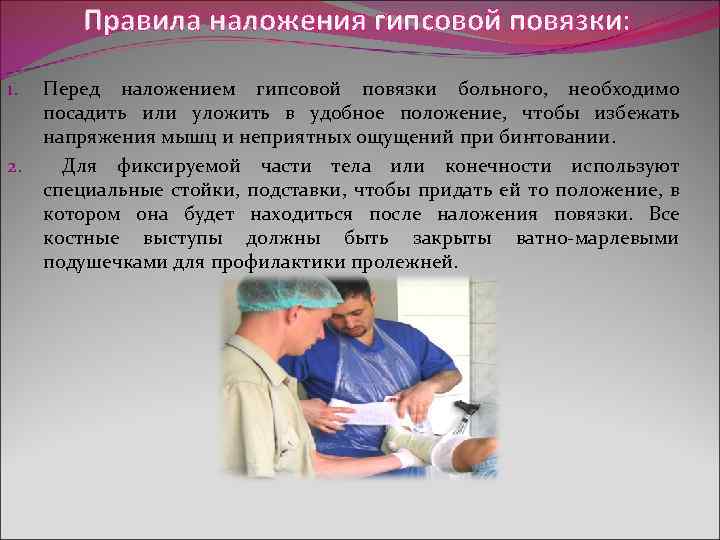 Правила наложения гипсовой повязки:

1. Перед наложением гипсовой повязки больного, необходимо посадить или уложить в удобное положение, чтобы избежать напряжения мышц и неприятных ощущений при бинтовании.

2. Для фиксируемой части тела или конечности используют специальные стойки, подставки, чтобы придать ей то положение, в котором она будет находиться после наложения повязки. Все костные выступы должны быть закрыты ватно-марлевыми подушечками для профилактики пролежней.